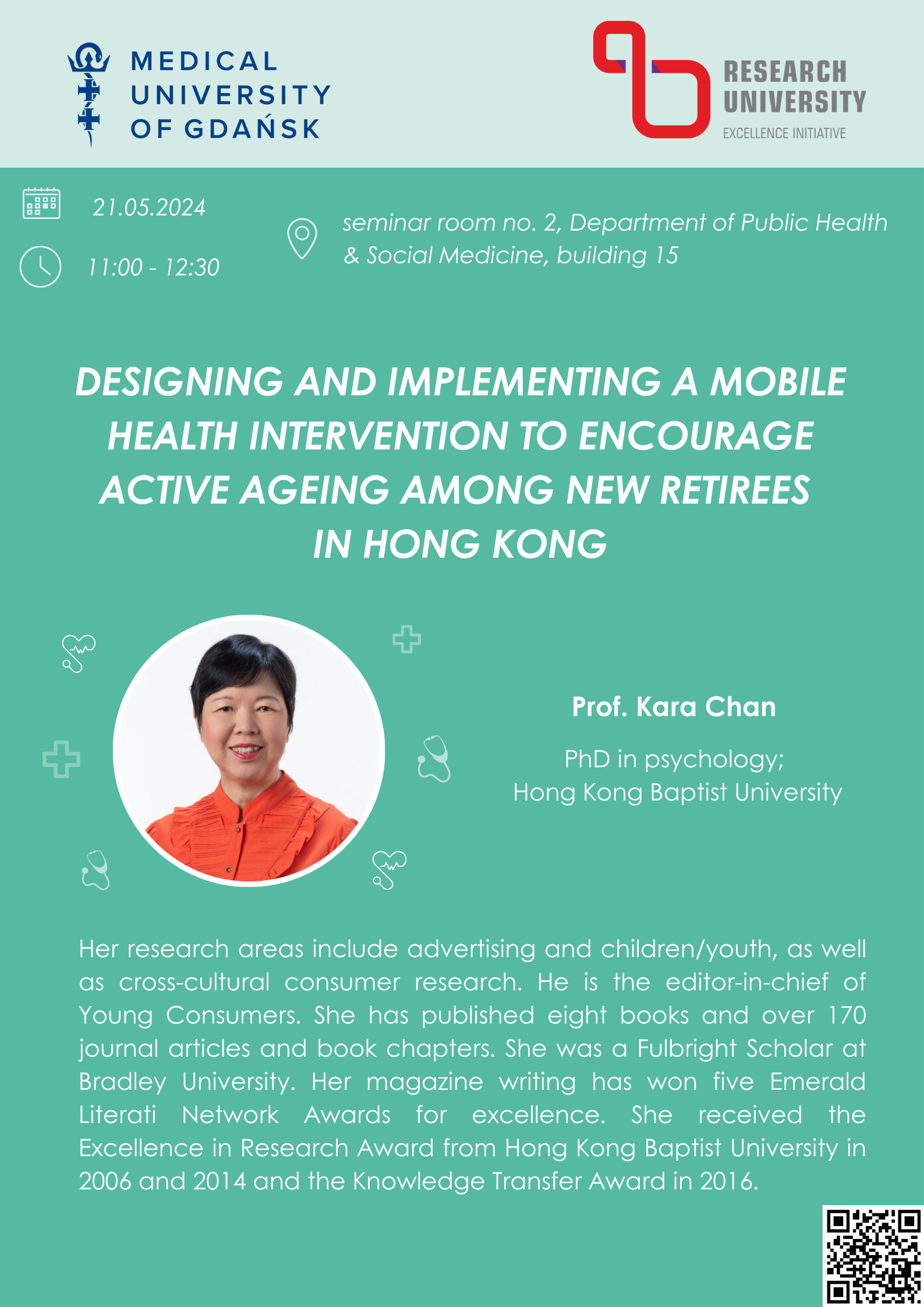 MEDICAL UNIVERSITY OF GDAŃSK

RESEARCH UNIVERSITY
EXCELLENCE INITIATIVE

21.05.2024

11:00 - 12:30

seminar room no. 2, Department of Public Health & Social Medicine, building 15

DESIGNING AND IMPLEMENTING A MOBILE HEALTH INTERVENTION TO ENCOURAGE ACTIVE AGEING AMONG NEW RETIREES IN HONG KONG

Prof. Kara Chan

PhD in psychology;
Hong Kong Baptist University

Her research areas include advertising and children/youth, as well as cross-cultural consumer research. He is the editor-in-chief of Young Consumers. She has published eight books and over 170 journal articles and book chapters. She was a Fulbright Scholar at Bradley University. Her magazine writing has won five Emerald Literati Network Awards for excellence. She received the Excellence in Research Award from Hong Kong Baptist University in 2006 and 2014 and the Knowledge Transfer Award in 2016.